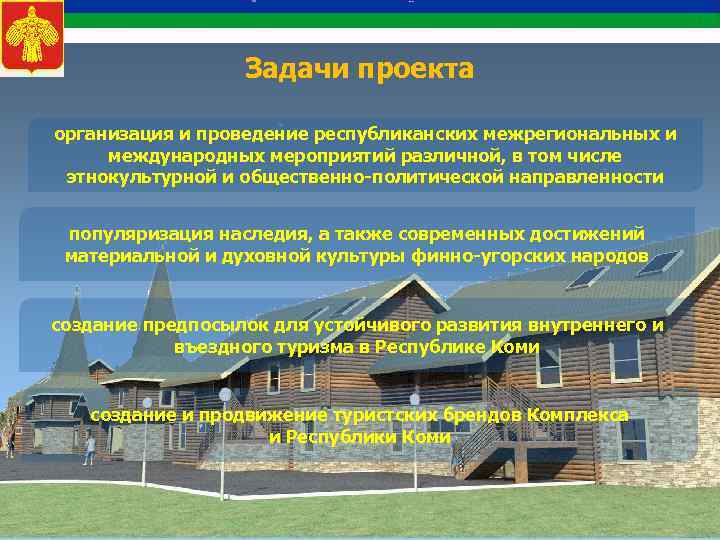 Задачи проекта

организация и проведение республиканских межрегиональных и международных мероприятий различной, в том числе этнокультурной и общественно-политической направленности

популяризация наследия, а также современных достижений материальной и духовной культуры финно-угорских народов

создание предпосылок для устойчивого развития внутреннего и въездного туризма в Республике Коми

создание и продвижение туристских брендов Комплекса и Республики Коми